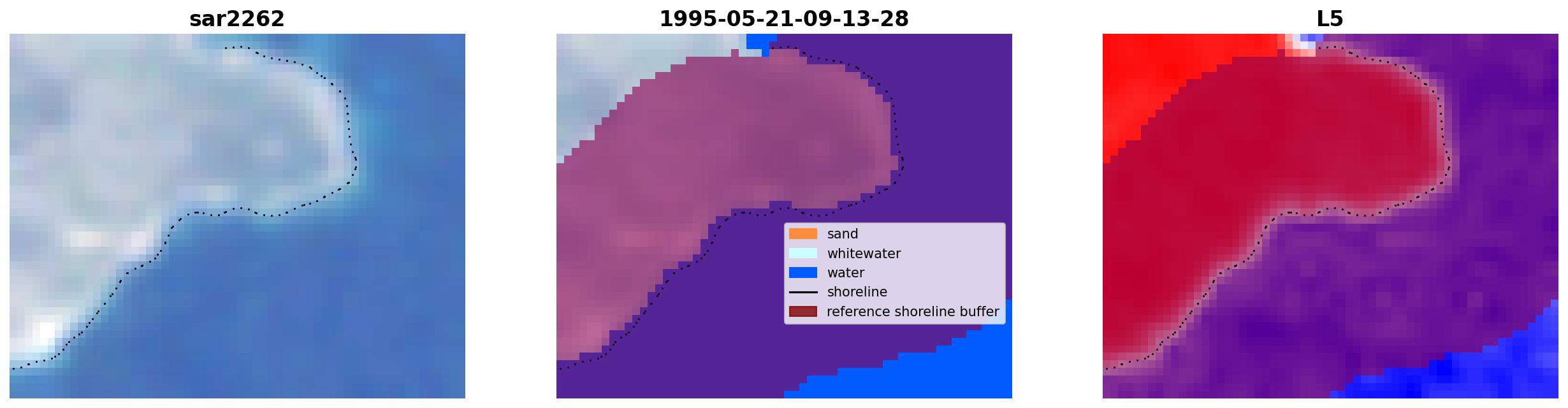 sar2262

1995-05-21-09-13-28

sand
whitewater
water
shoreline
reference shoreline buffer

L5